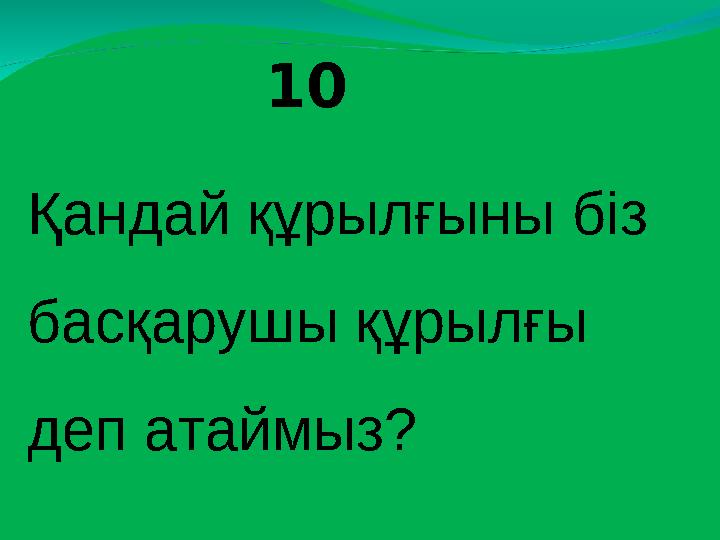 10

Қандай құрылғыны біз басқарушы құрылғы деп атаймыз?